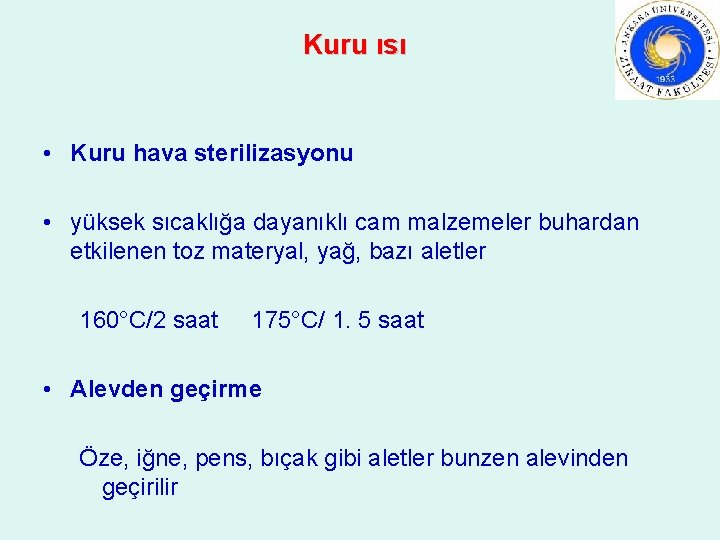 Kuru ısı

ANKARA ÜNİVERSİTESİ
ZİRAAT FAKÜLTESİ
1933

• Kuru hava sterilizasyonu

• yüksek sıcaklığa dayanıklı cam malzemeler buhardan etkilenen toz materyal, yağ, bazı aletler

160°C/2 saat 175°C/ 1. 5 saat

• Alevden geçirme

Öze, iğne, pens, bıçak gibi aletler bunzen alevinden geçirilir